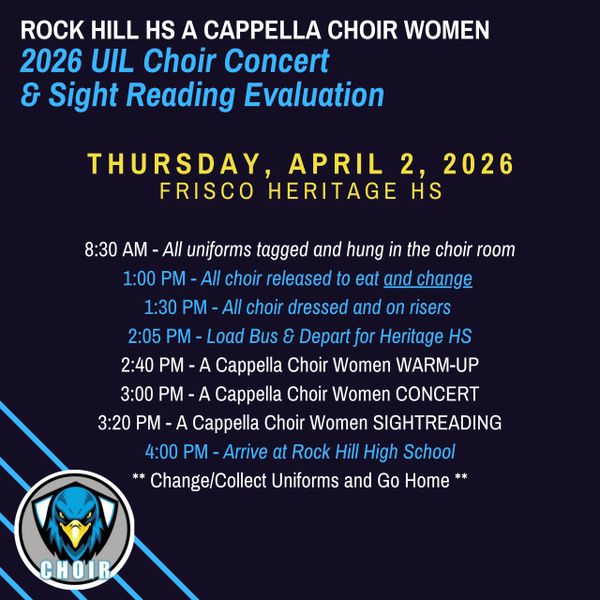 ROCK HILL HS A CAPPELLA CHOIR WOMEN
2026 UIL Choir Concert & Sight Reading Evaluation

THURSDAY, APRIL 2, 2026
FRISCO HERITAGE HS

8:30 AM - All uniforms tagged and hung in the choir room
1:00 PM - All choir released to eat and change
1:30 PM - All choir dressed and on risers
2:05 PM - Load Bus & Depart for Heritage HS
2:40 PM - A Cappella Choir Women WARM-UP
3:00 PM - A Cappella Choir Women CONCERT
3:20 PM - A Cappella Choir Women SIGHTREADING
4:00 PM - Arrive at Rock Hill High School
** Change/Collect Uniforms and Go Home **

CHOIR